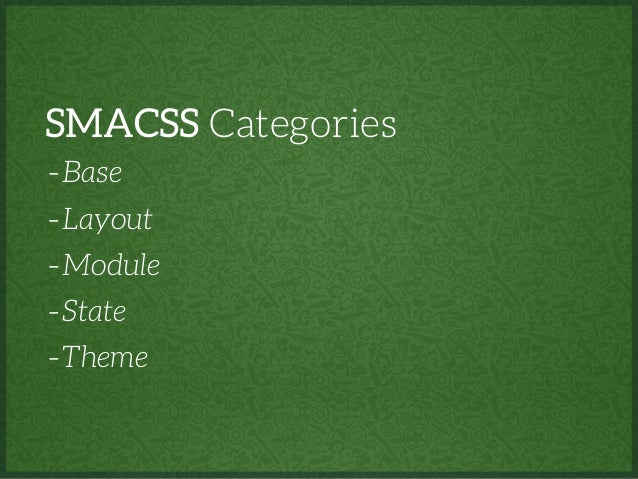 SMACSS Categories

-Base
-Layout
-Module
-State
-Theme